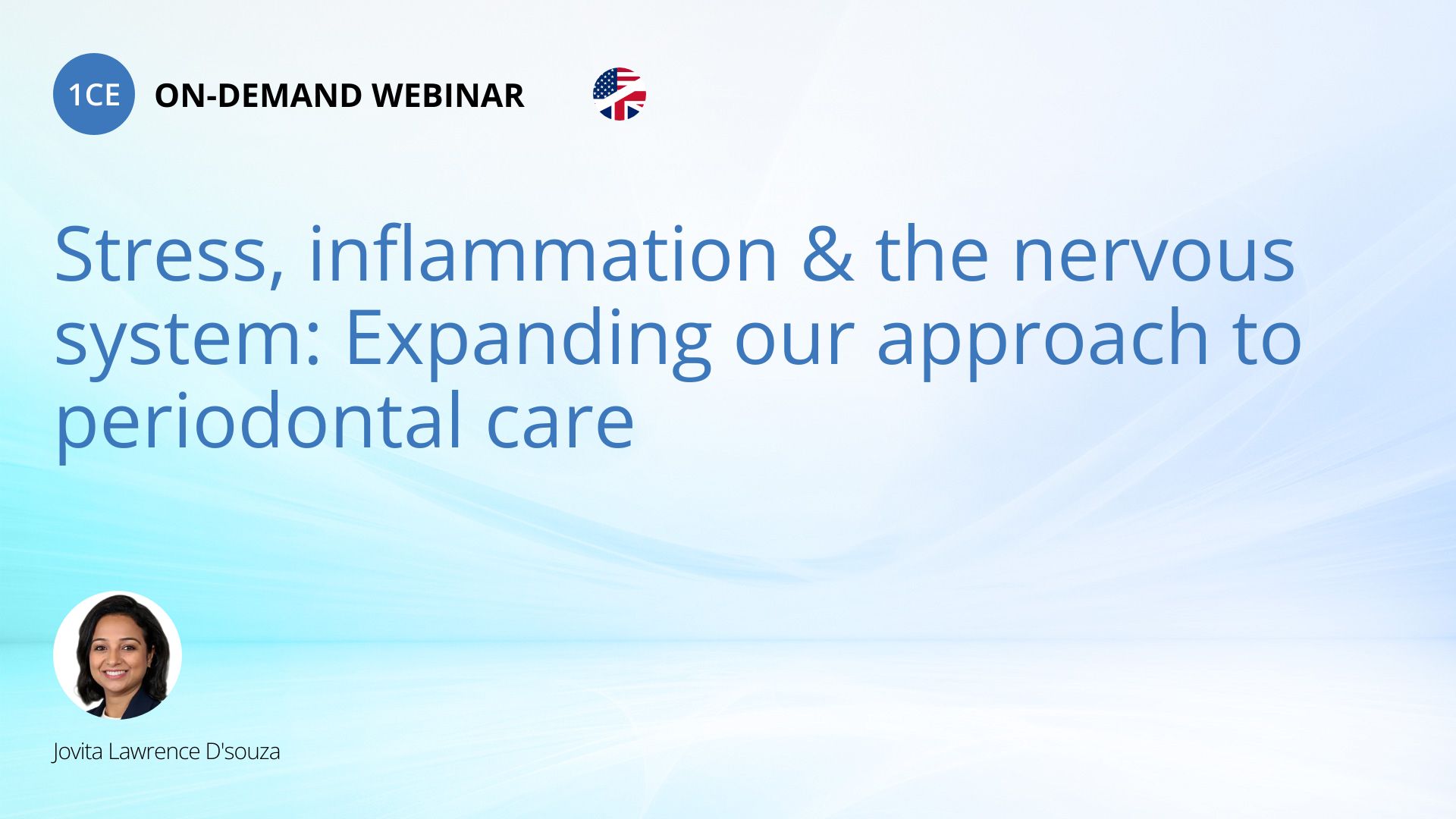 1CE ON-DEMAND WEBINAR

Stress, inflammation & the nervous system: Expanding our approach to periodontal care

Jovita Lawrence D'souza